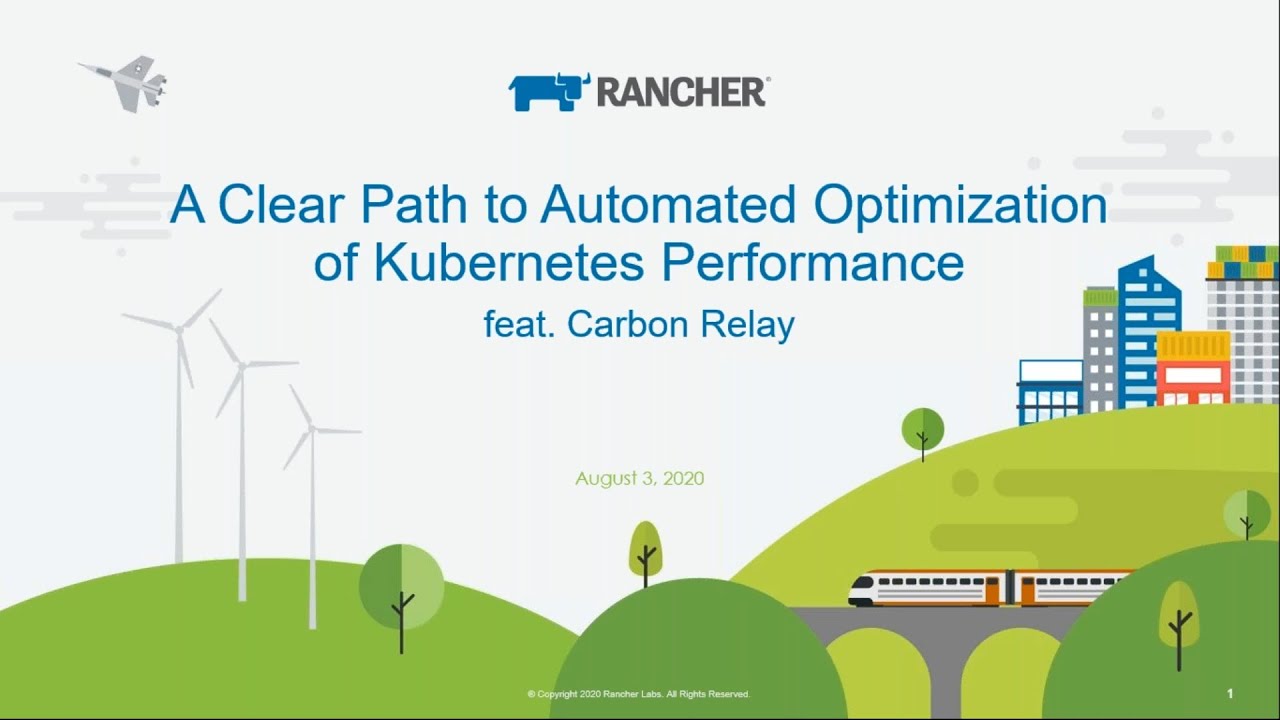 RANCHER®

A Clear Path to Automated Optimization of Kubernetes Performance

feat. Carbon Relay

August 3, 2020

© Copyright 2020 Rancher Labs. All Rights Reserved.

1